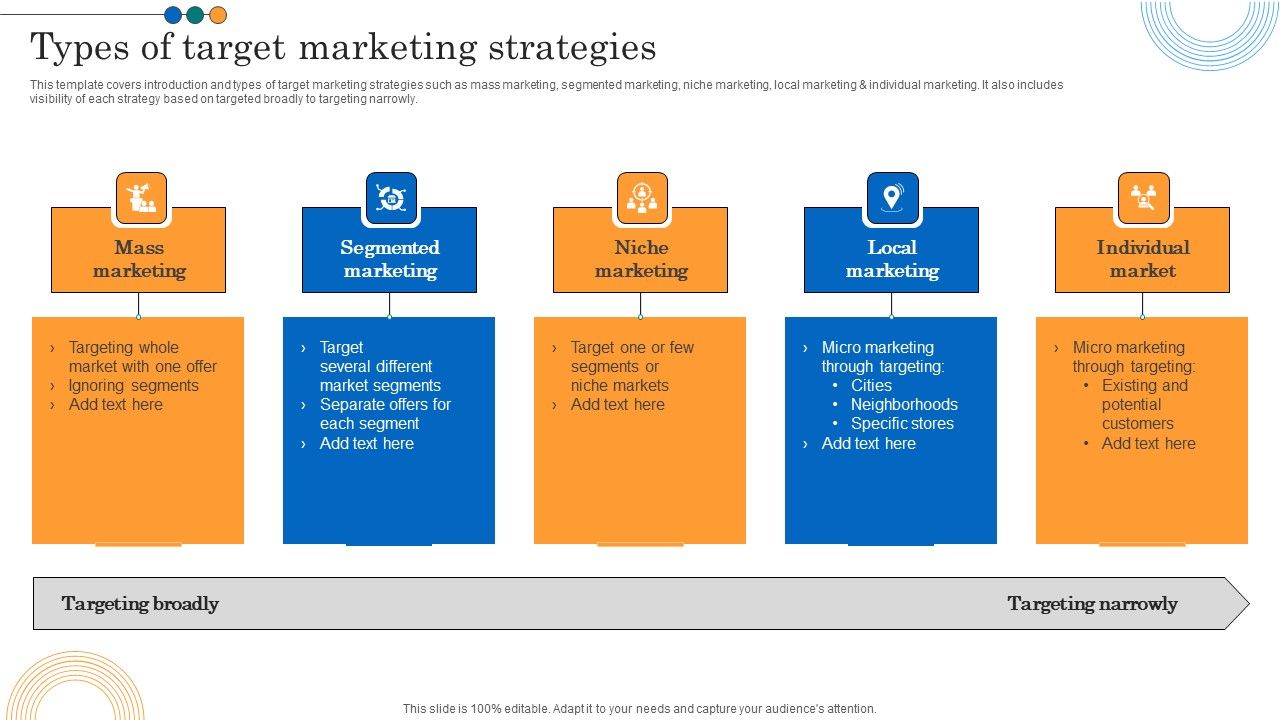 Types of target marketing strategies

This template covers introduction and types of target marketing strategies such as mass marketing, segmented marketing, niche marketing, local marketing & individual marketing. It also includes visibility of each strategy based on targeted broadly to targeting narrowly.

Mass marketing

› Targeting whole market with one offer
› Ignoring segments
› Add text here

Segmented marketing

› Target several different market segments
› Separate offers for each segment
› Add text here

Niche marketing

› Target one or few segments or niche markets
› Add text here

Local marketing

› Micro marketing through targeting:
• Cities
• Neighborhoods
• Specific stores
› Add text here

Individual market

› Micro marketing through targeting:
• Existing and potential customers
• Add text here

Targeting broadly

Targeting narrowly

This slide is 100% editable. Adapt it to your needs and capture your audience's attention.